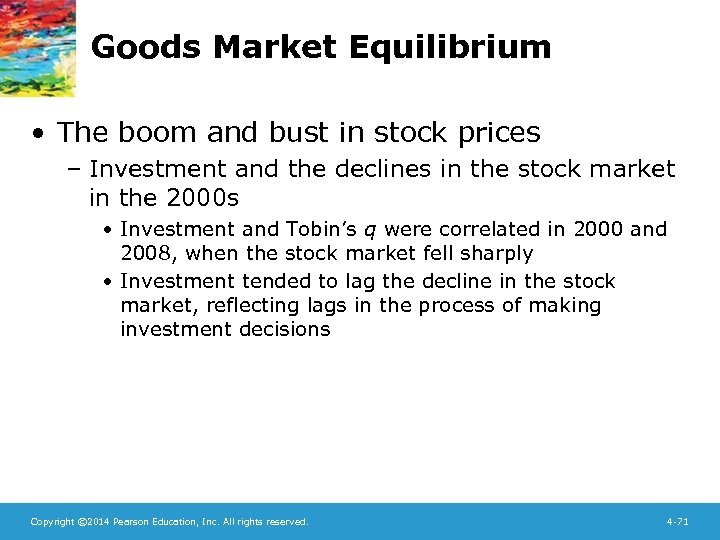 Goods Market Equilibrium

• The boom and bust in stock prices

– Investment and the declines in the stock market in the 2000s

• Investment and Tobin's $q$ were correlated in 2000 and 2008, when the stock market fell sharply

• Investment tended to lag the decline in the stock market, reflecting lags in the process of making investment decisions

Copyright ©2014 Pearson Education, Inc. All rights reserved.

4-71